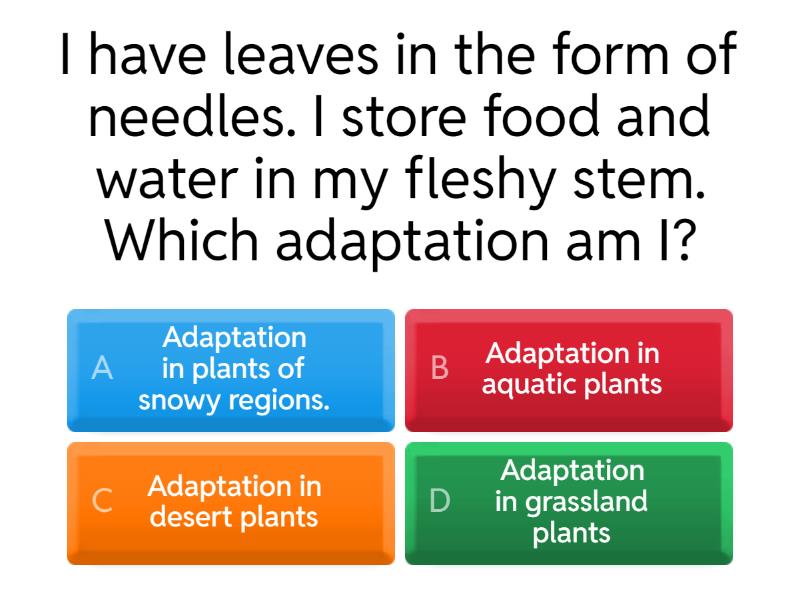 I have leaves in the form of needles. I store food and water in my fleshy stem. Which adaptation am I?

A Adaptation in plants of snowy regions.

B Adaptation in aquatic plants

C Adaptation in desert plants

D Adaptation in grassland plants